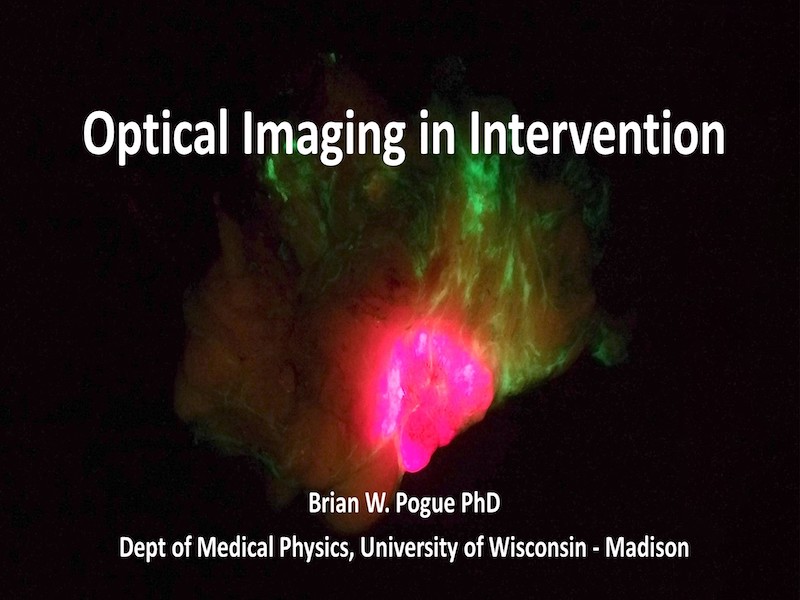 Optical Imaging in Intervention

Brian W. Pogue PhD

Dept of Medical Physics, University of Wisconsin - Madison